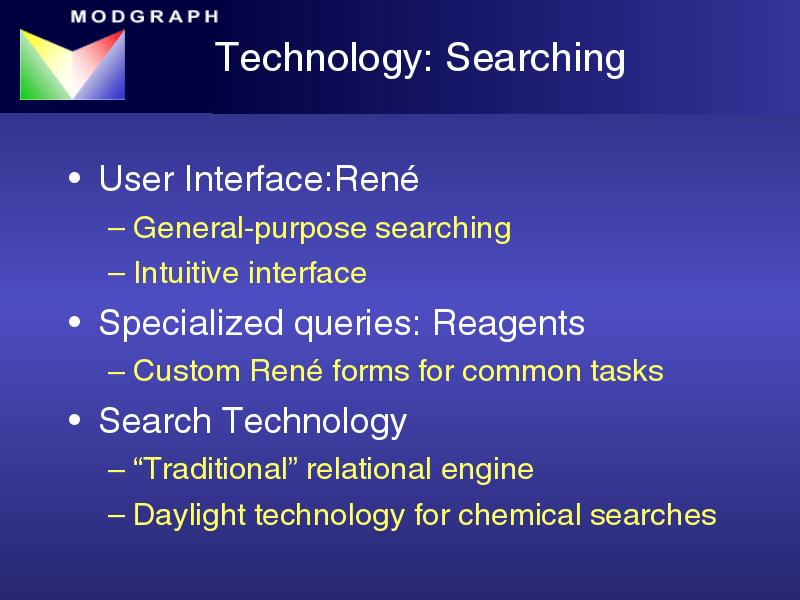 MODGRAPH

Technology: Searching

• User Interface:René
– General-purpose searching
– Intuitive interface
• Specialized queries: Reagents
– Custom René forms for common tasks
• Search Technology
– “Traditional” relational engine
– Daylight technology for chemical searches